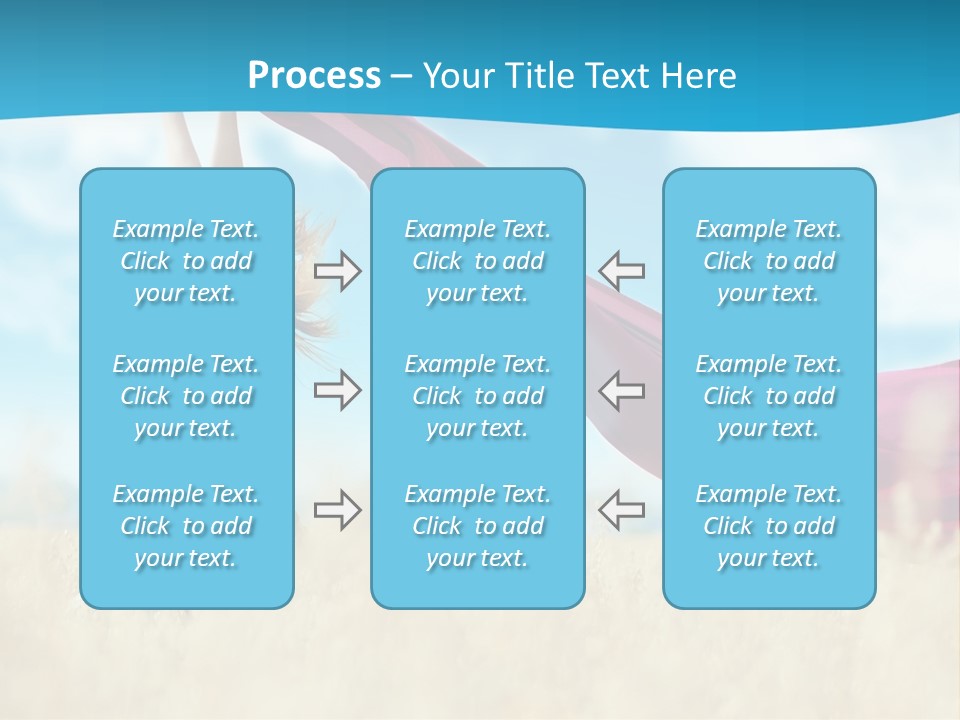 Process – Your Title Text Here

Example Text. Click to add your text.

Example Text. Click to add your text.

Example Text. Click to add your text.

Example Text. Click to add your text.

Example Text. Click to add your text.

Example Text. Click to add your text.

Example Text. Click to add your text.

Example Text. Click to add your text.

Example Text. Click to add your text.